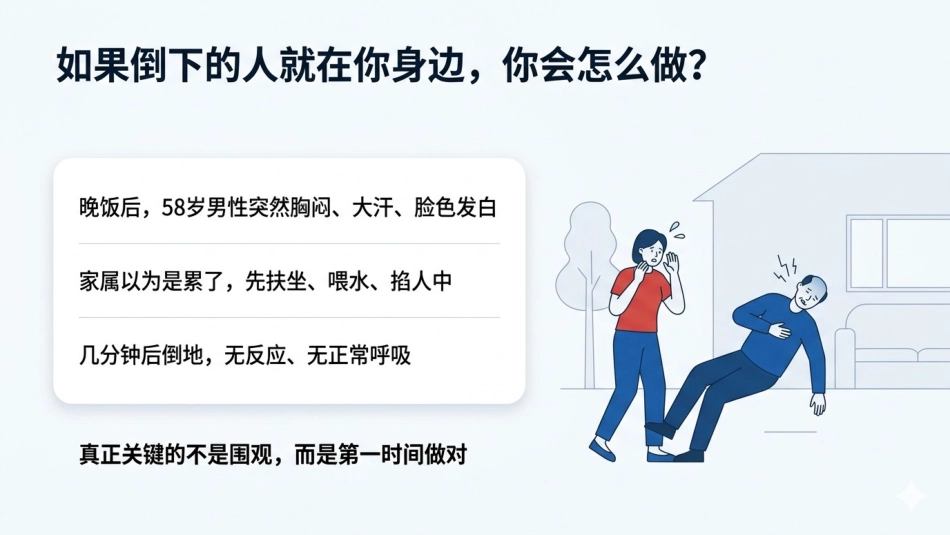 如果倒下的人就在你身边，你会怎么做？

晚饭后，58岁男性突然胸闷、大汗、脸色发白

家属以为是累了，先扶坐、喂水、掐人中

几分钟后倒地，无反应、无正常呼吸

真正关键的不是围观，而是第一时间做对